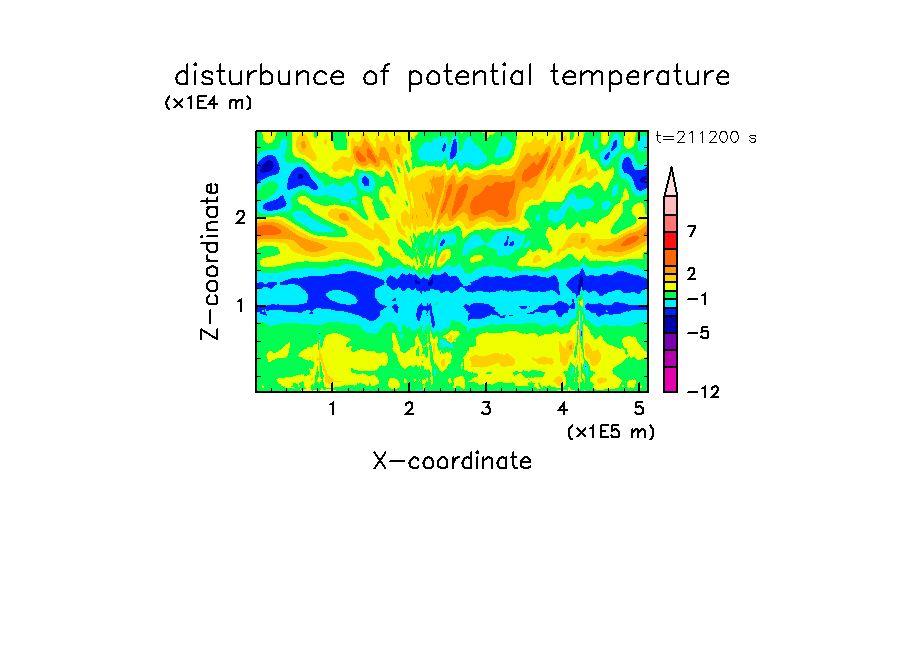 disturbunce of potential temperature

(x1E4 m)

t=211200 s

Z-coordinate

2

1

7

2

−1

−5

−12

1 2 3 4 5

(x1E5 m)

X-coordinate